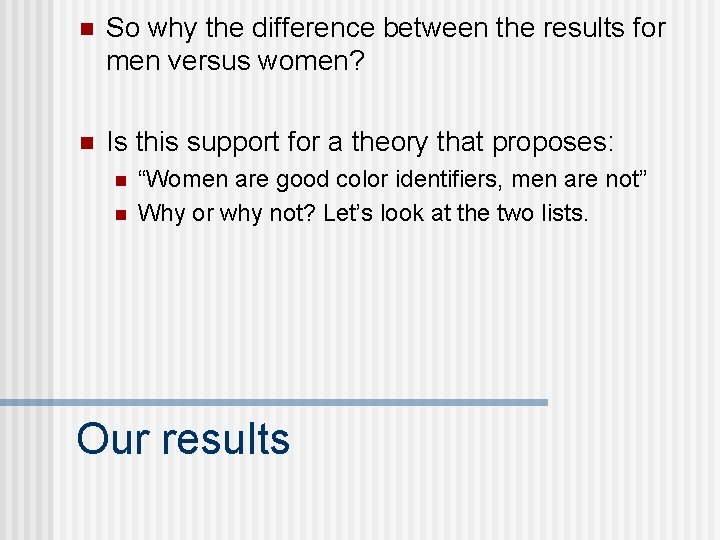 So why the difference between the results for men versus women?

Is this support for a theory that proposes:

“Women are good color identifiers, men are not”

Why or why not? Let’s look at the two lists.

Our results